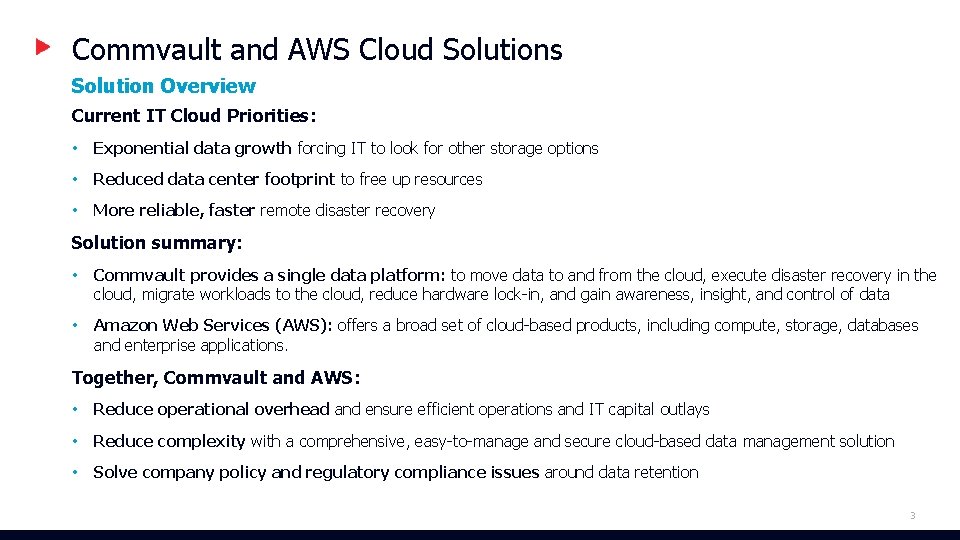 Commvault and AWS Cloud Solutions

Solution Overview

Current IT Cloud Priorities:

• Exponential data growth forcing IT to look for other storage options

• Reduced data center footprint to free up resources

• More reliable, faster remote disaster recovery

Solution summary:

• Commvault provides a single data platform: to move data to and from the cloud, execute disaster recovery in the cloud, migrate workloads to the cloud, reduce hardware lock-in, and gain awareness, insight, and control of data

• Amazon Web Services (AWS): offers a broad set of cloud-based products, including compute, storage, databases and enterprise applications.

Together, Commvault and AWS:

• Reduce operational overhead and ensure efficient operations and IT capital outlays

• Reduce complexity with a comprehensive, easy-to-manage and secure cloud-based data management solution

• Solve company policy and regulatory compliance issues around data retention

3